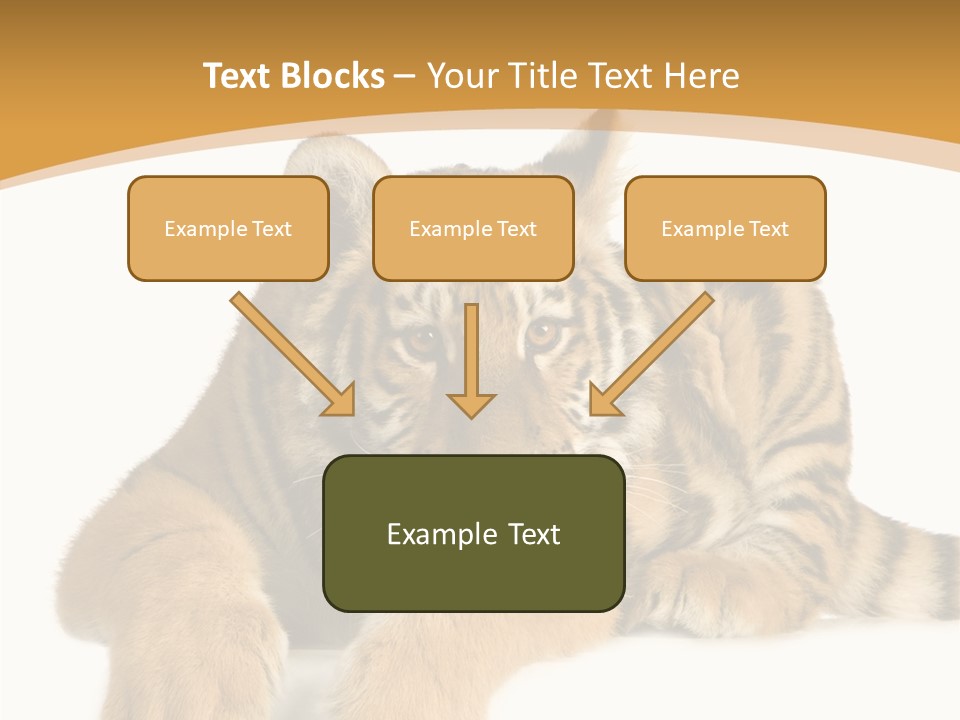 Text Blocks – Your Title Text Here

Example Text

Example Text

Example Text

Example Text